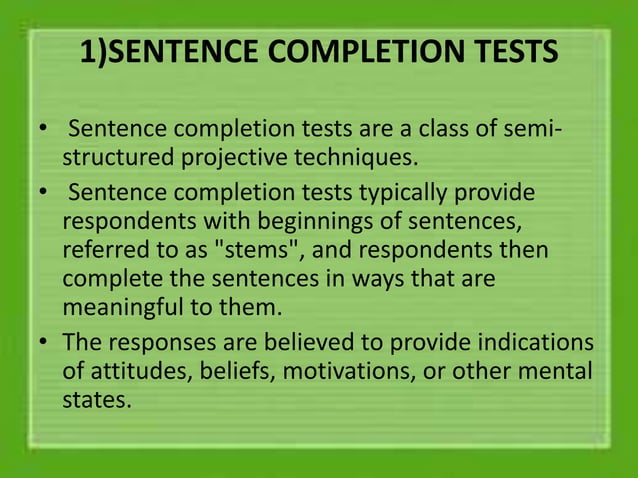 1)SENTENCE COMPLETION TESTS

• Sentence completion tests are a class of semi-structured projective techniques.

• Sentence completion tests typically provide respondents with beginnings of sentences, referred to as "stems", and respondents then complete the sentences in ways that are meaningful to them.

• The responses are believed to provide indications of attitudes, beliefs, motivations, or other mental states.